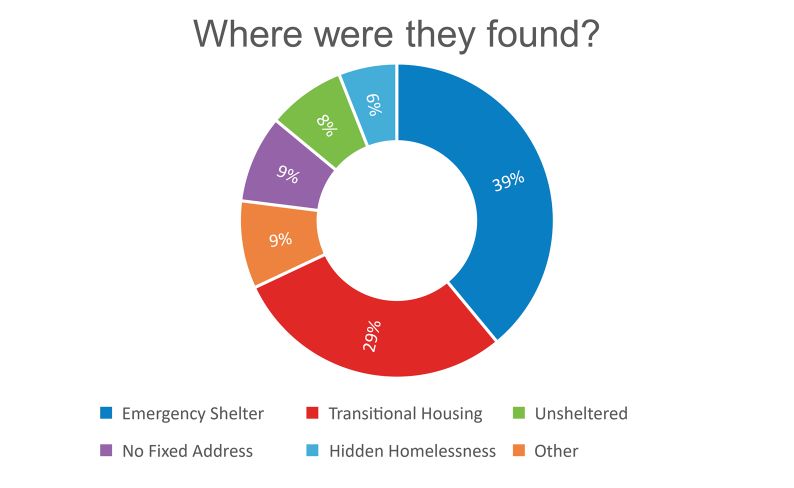 Where were they found?

39%

29%

9%

9%

8%

6%

Emergency Shelter
Transitional Housing
Unsheltered
No Fixed Address
Hidden Homelessness
Other